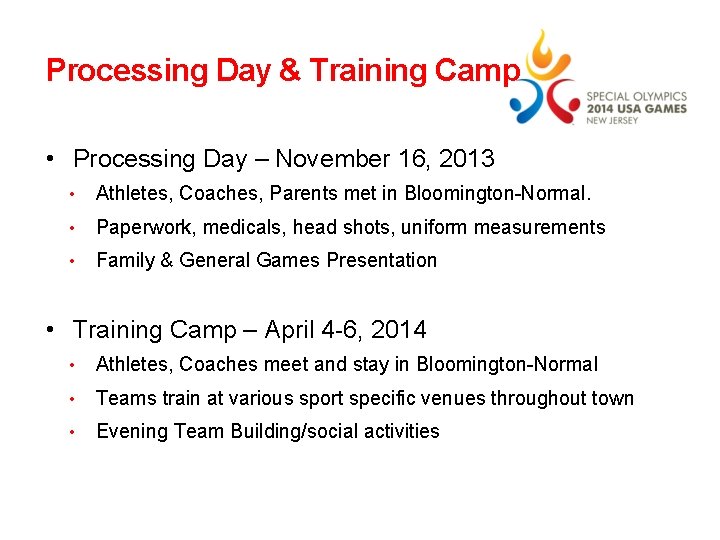 Processing Day & Training Camp

SPECIAL OLYMPICS
2014 USA GAMES
NEW JERSEY

• Processing Day – November 16, 2013
  • Athletes, Coaches, Parents met in Bloomington-Normal.
  • Paperwork, medicals, head shots, uniform measurements
  • Family & General Games Presentation

• Training Camp – April 4-6, 2014
  • Athletes, Coaches meet and stay in Bloomington-Normal
  • Teams train at various sport specific venues throughout town
  • Evening Team Building/social activities